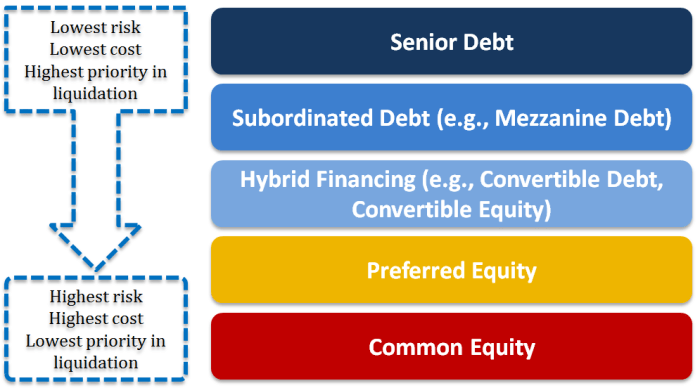 Lowest risk
Lowest cost
Highest priority in liquidation

Highest risk
Highest cost
Lowest priority in liquidation

Senior Debt

Subordinated Debt (e.g., Mezzanine Debt)

Hybrid Financing (e.g., Convertible Debt, Convertible Equity)

Preferred Equity

Common Equity